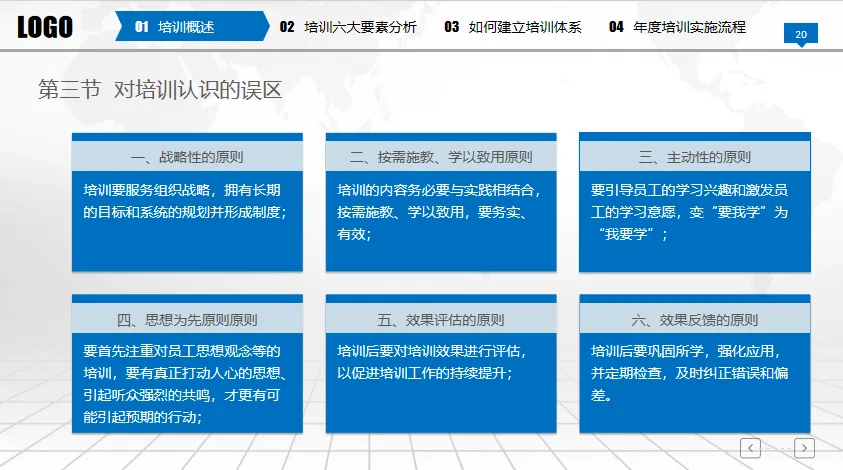 LOGO

01 培训概述

02 培训六大要素分析

03 如何建立培训体系

04 年度培训实施流程

20

第三节 对培训认识的误区

一、战略性的原则

培训要服务组织战略，拥有长期的目标和系统的规划并形成制度；

二、按需施教、学以致用原则

培训的内容务必要与实践相结合，按需施教、学以致用，要务实、有效；

三、主动性的原则

要引导员工的学习兴趣和激发员工的学习意愿，变“要我学”为“我要学”；

四、思想为先原则原则

要首先注重对员工思想观念等的培训，要有真正打动人心的思想、引起听众强烈的共鸣，才更有可能引起预期的行动；

五、效果评估的原则

培训后要对培训效果进行评估，以促进培训工作的持续提升；

六、效果反馈的原则

培训后要巩固所学，强化应用，并定期检查，及时纠正错误和偏差。